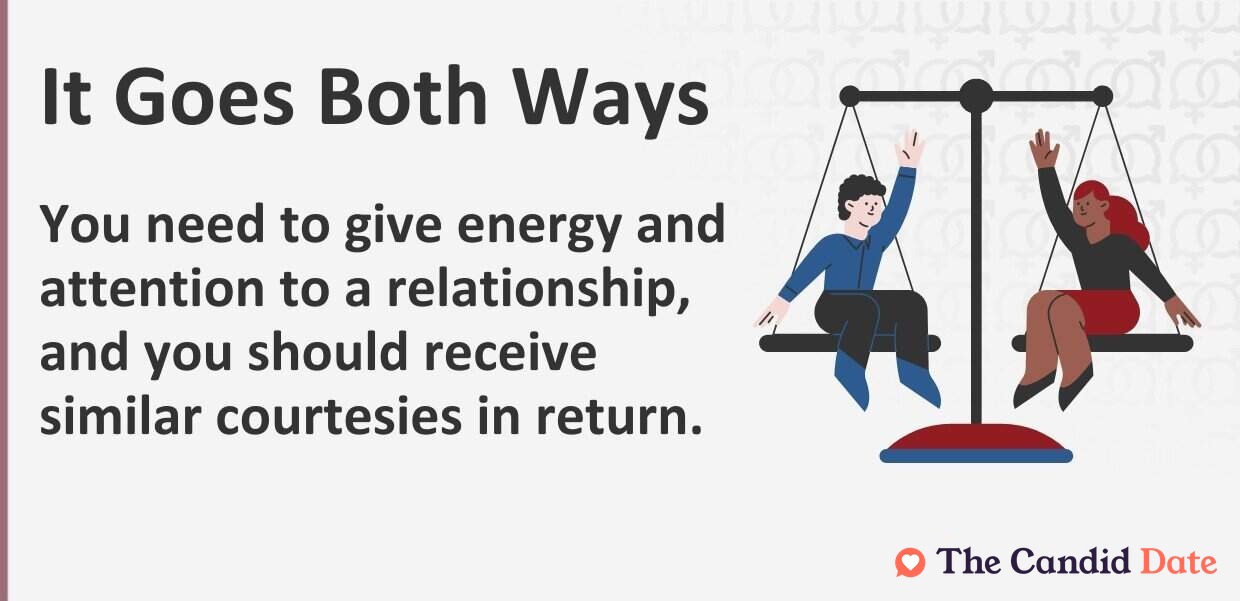 It Goes Both Ways

You need to give energy and attention to a relationship, and you should receive similar courtesies in return.

The Candid Date